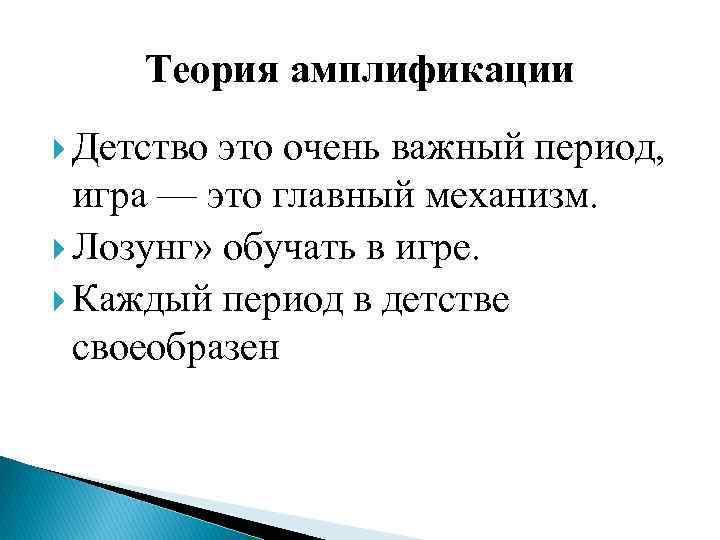 Теория амплификации

Детство это очень важный период, игра — это главный механизм.

Лозунг» обучать в игре.

Каждый период в детстве своеобразен